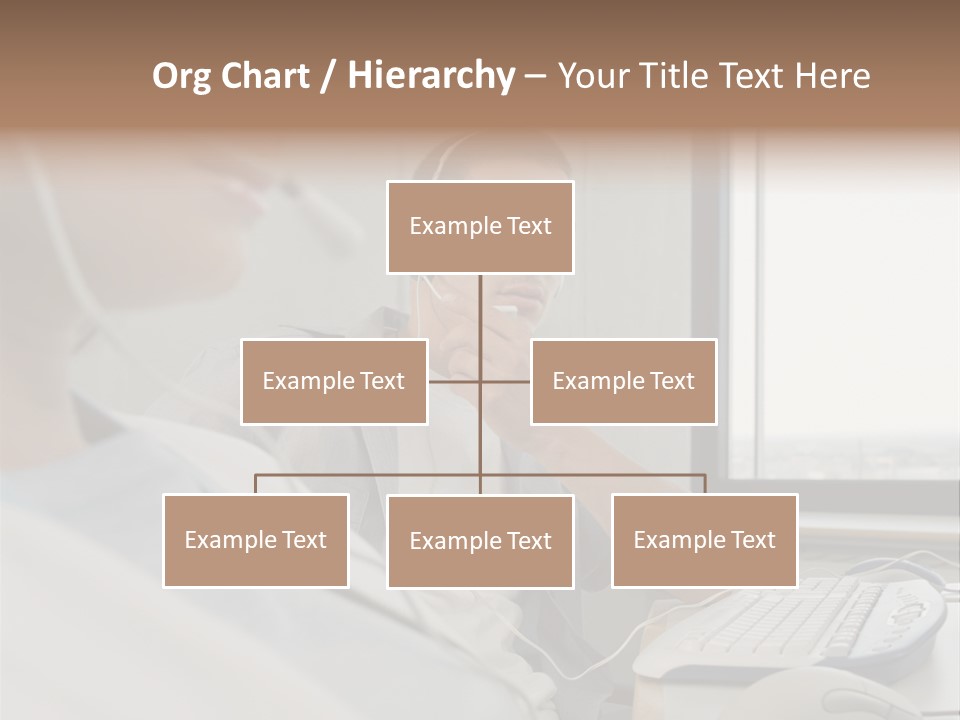 Org Chart / Hierarchy – Your Title Text Here

Example Text

Example Text

Example Text

Example Text

Example Text

Example Text